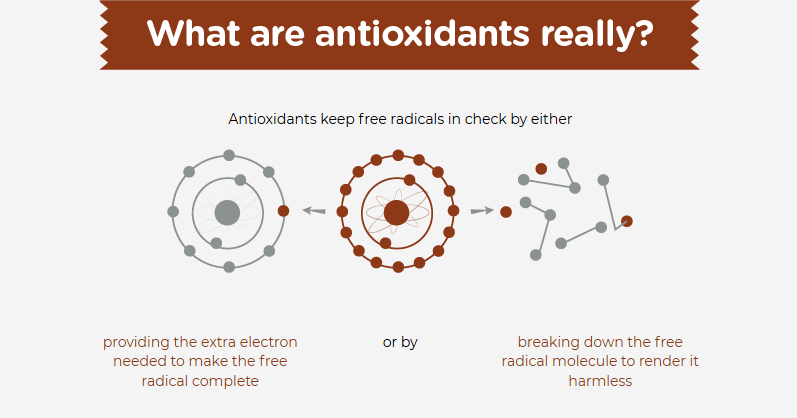 What are antioxidants really?

Antioxidants keep free radicals in check by either

providing the extra electron needed to make the free radical complete

or by

breaking down the free radical molecule to render it harmless